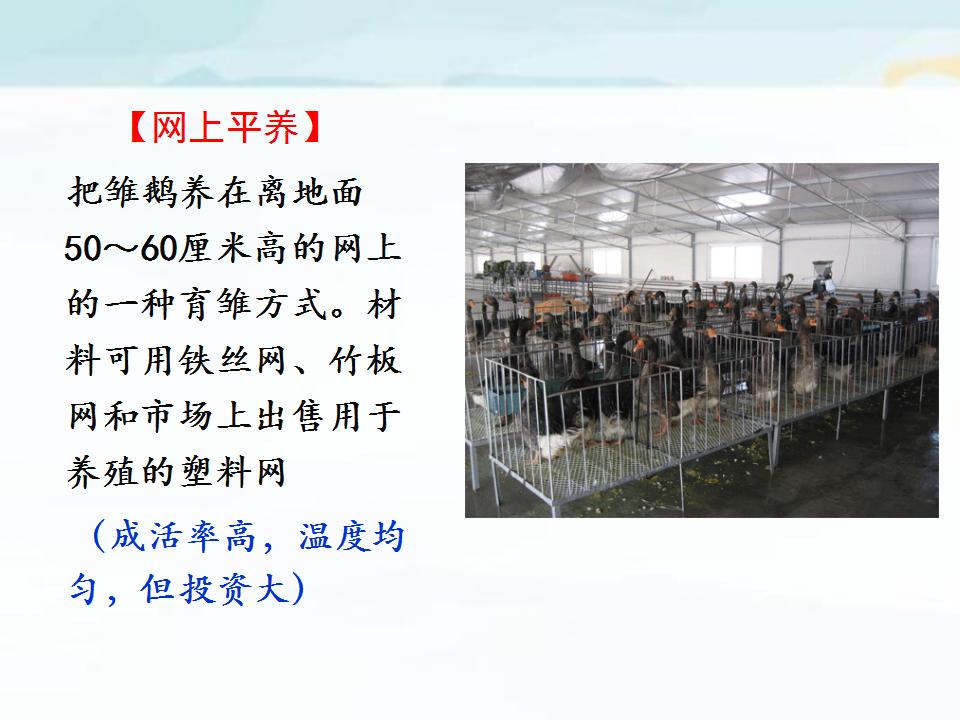 【网上平养】

把雏鹅养在离地面50～60厘米高的网上的一种育雏方式。材料可用铁丝网、竹板网和市场上出售用于养殖的塑料网

（成活率高，温度均匀，但投资大）